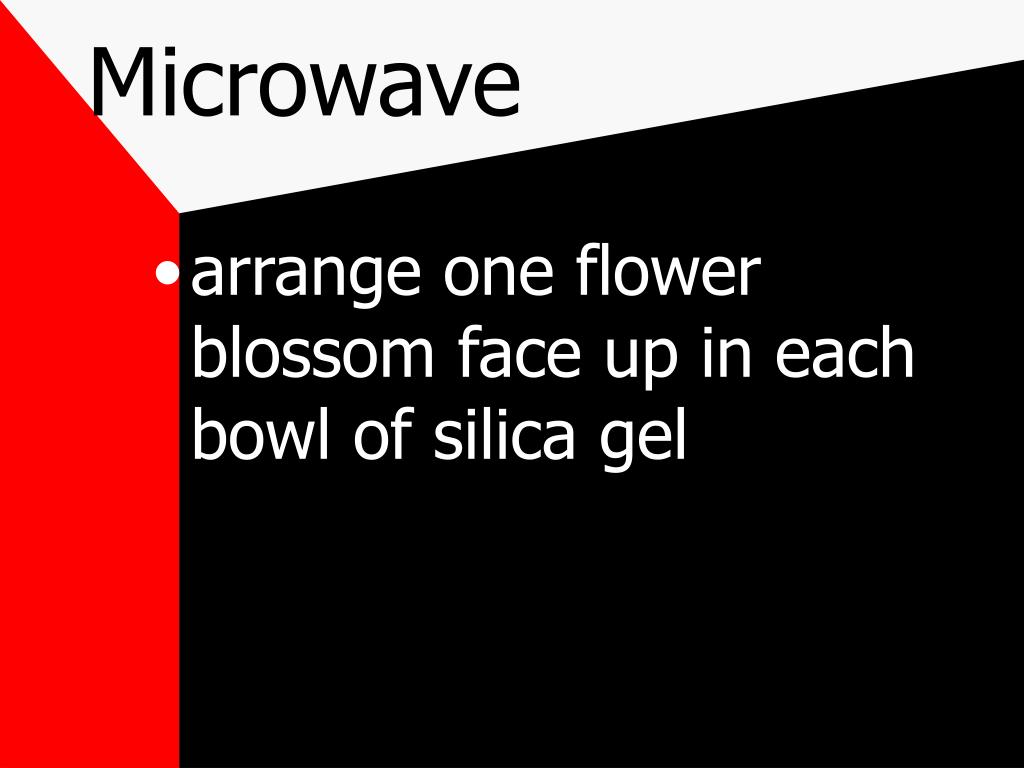 Microwave

• arrange one flower blossom face up in each bowl of silica gel